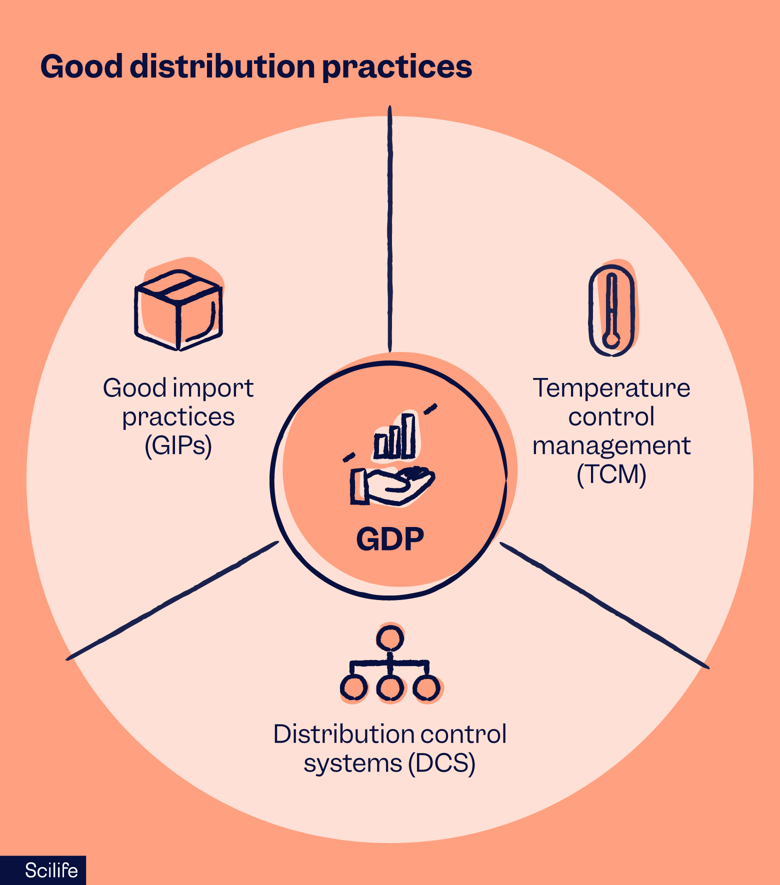 Good distribution practices

Good import practices (GIPs)

Temperature control management (TCM)

GDP

Distribution control systems (DCS)

Scilife